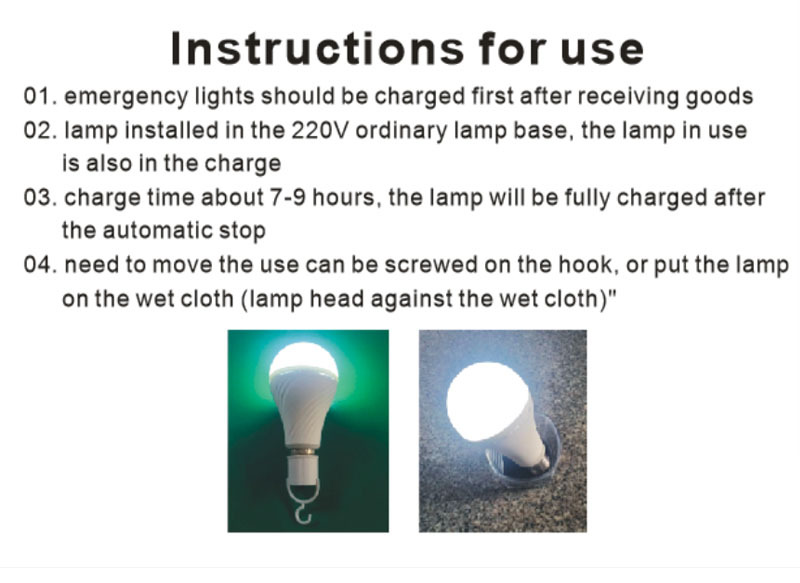 Instructions for use

01. emergency lights should be charged first after receiving goods

02. lamp installed in the 220V ordinary lamp base, the lamp in use is also in the charge

03. charge time about 7-9 hours, the lamp will be fully charged after the automatic stop

04. need to move the use can be screwed on the hook, or put the lamp on the wet cloth (lamp head against the wet cloth)"